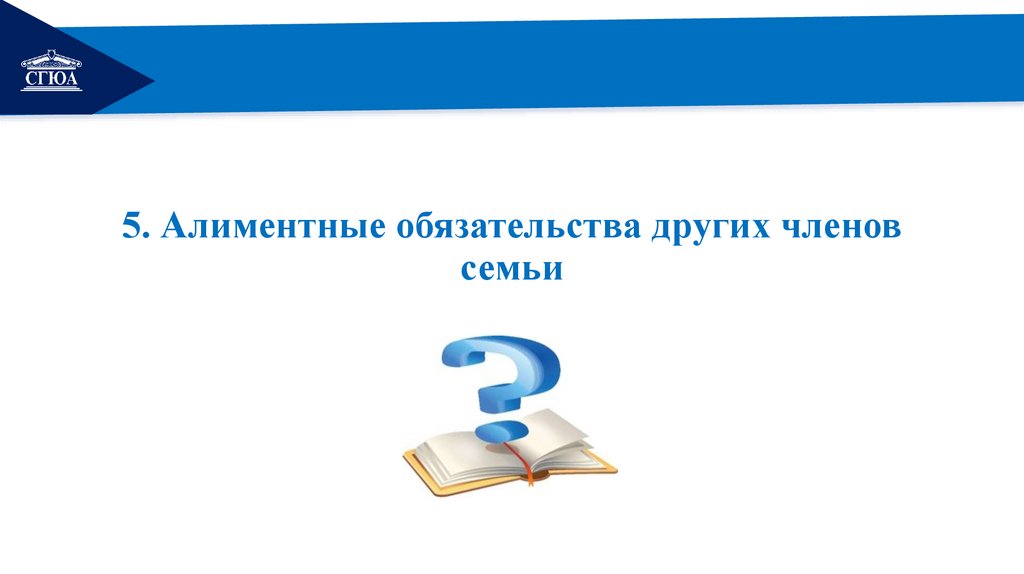 СГЮА

5. Алиментные обязательства других членов семьи